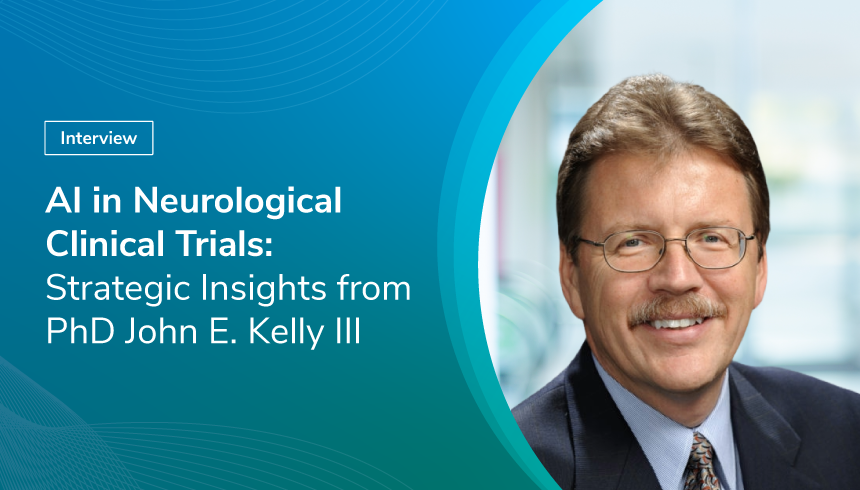 Interview

AI in Neurological Clinical Trials: Strategic Insights from PhD John E. Kelly III